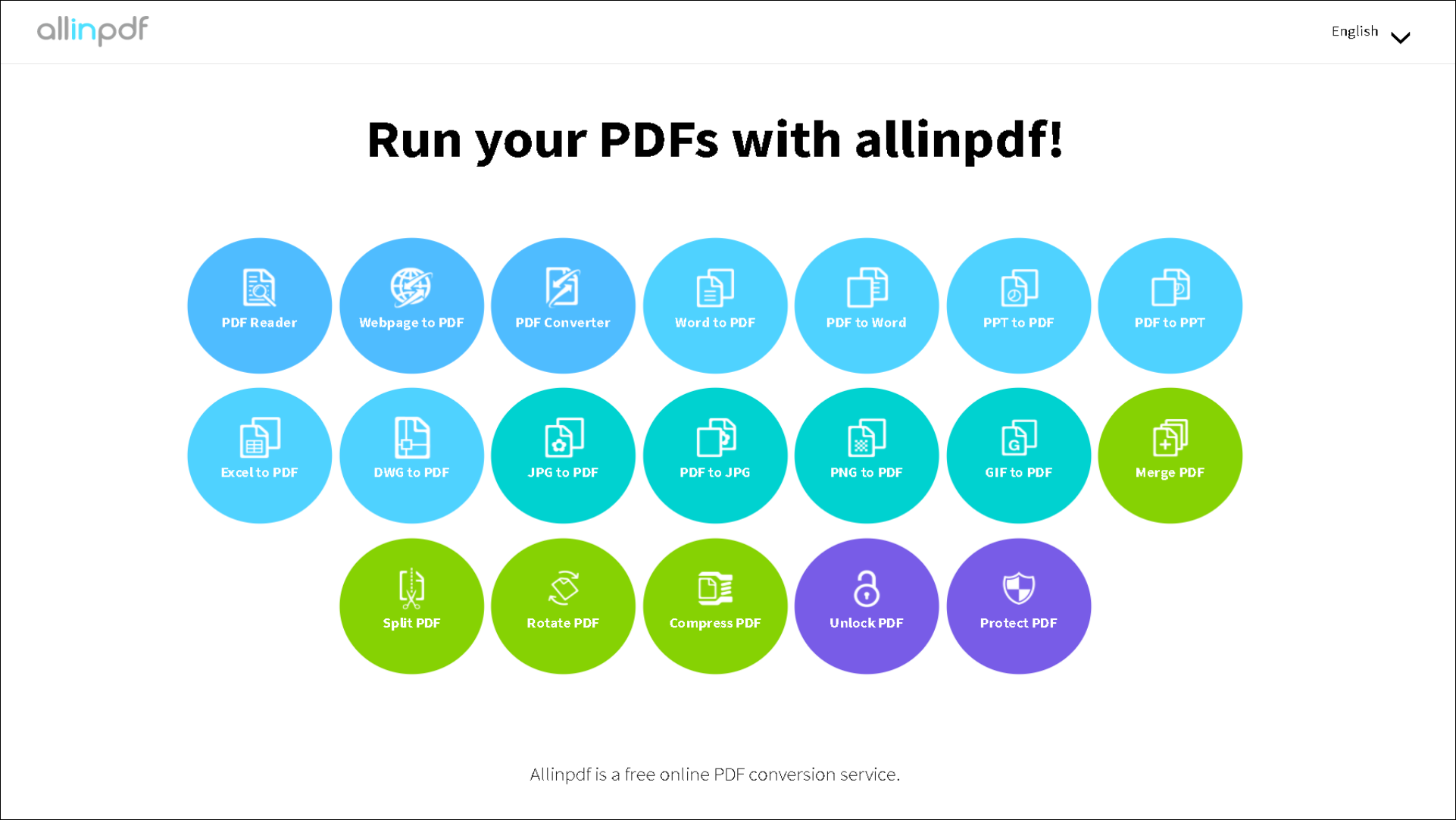 allinpdf

English

Run your PDFs with allinpdf!

PDF Reader
Webpage to PDF
PDF Converter
Word to PDF
PDF to Word
PPT to PDF
PDF to PPT
Excel to PDF
DWG to PDF
JPG to PDF
PDF to JPG
PNG to PDF
GIF to PDF
Merge PDF
Split PDF
Rotate PDF
Compress PDF
Unlock PDF
Protect PDF

Allinpdf is a free online PDF conversion service.